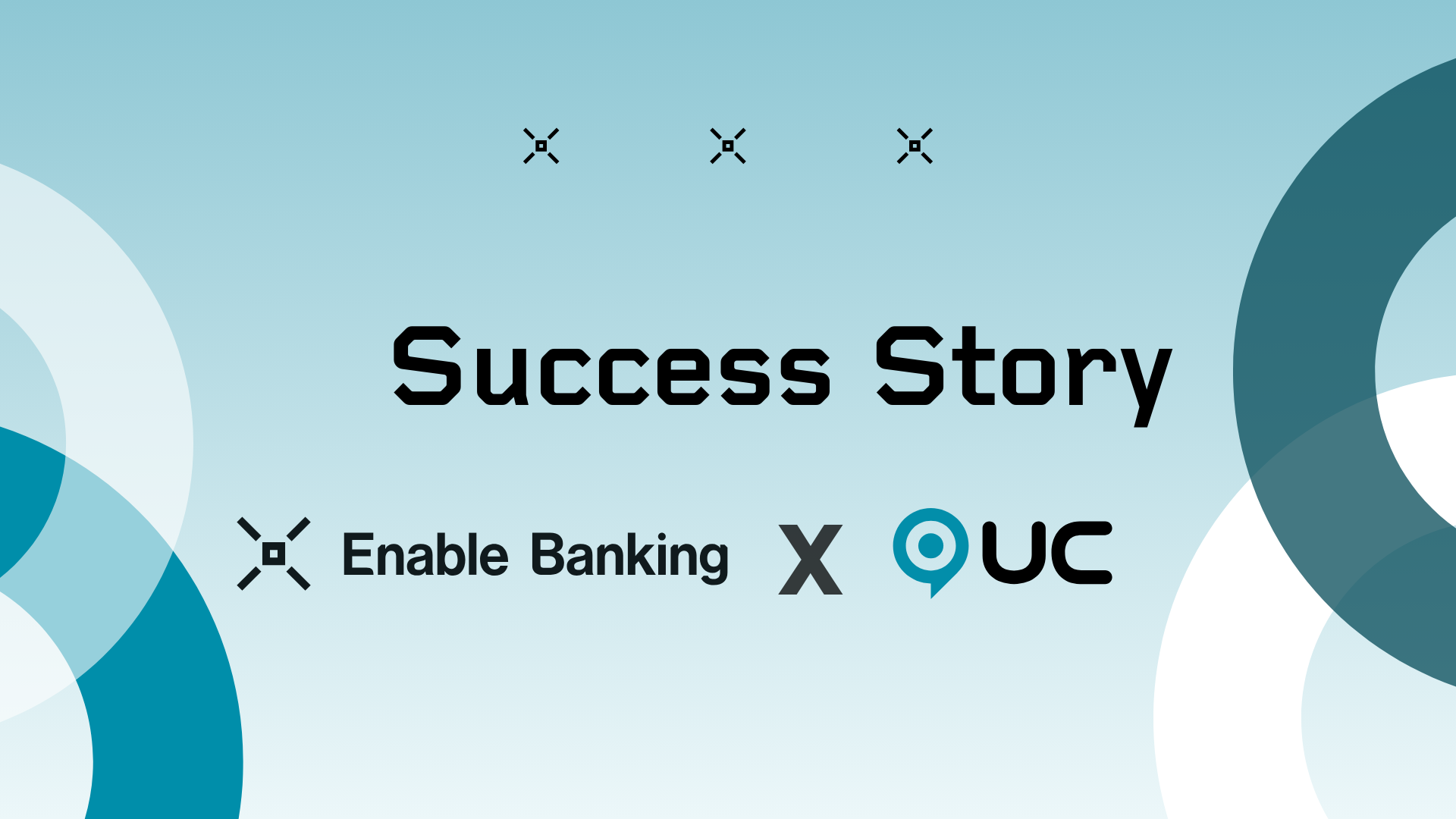 Success Story

Enable Banking X UC